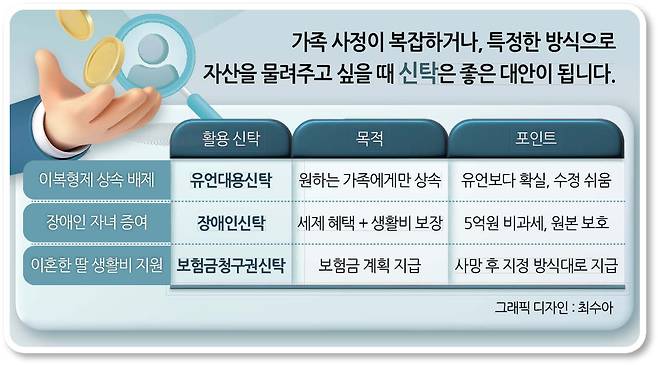 가족 사정이 복잡하거나, 특정한 방식으로 자산을 물려주고 싶을 때 신탁은 좋은 대안이 됩니다.

| | 활용 신탁 | 목적 | 포인트 |
|---|---|---|---|
| 이복형제 상속 배제 | 유언대용신탁 | 원하는 가족에게만 상속 | 유언보다 확실, 수정 쉬움 |
| 장애인 자녀 증여 | 장애인신탁 | 세제 혜택 + 생활비 보장 | 5억원 비과세, 원본 보호 |
| 이혼한 딸 생활비 지원 | 보험금청구권신탁 | 보험금 계획 지급 | 사망 후 지정 방식대로 지급 |

그래픽 디자인 : 최수아